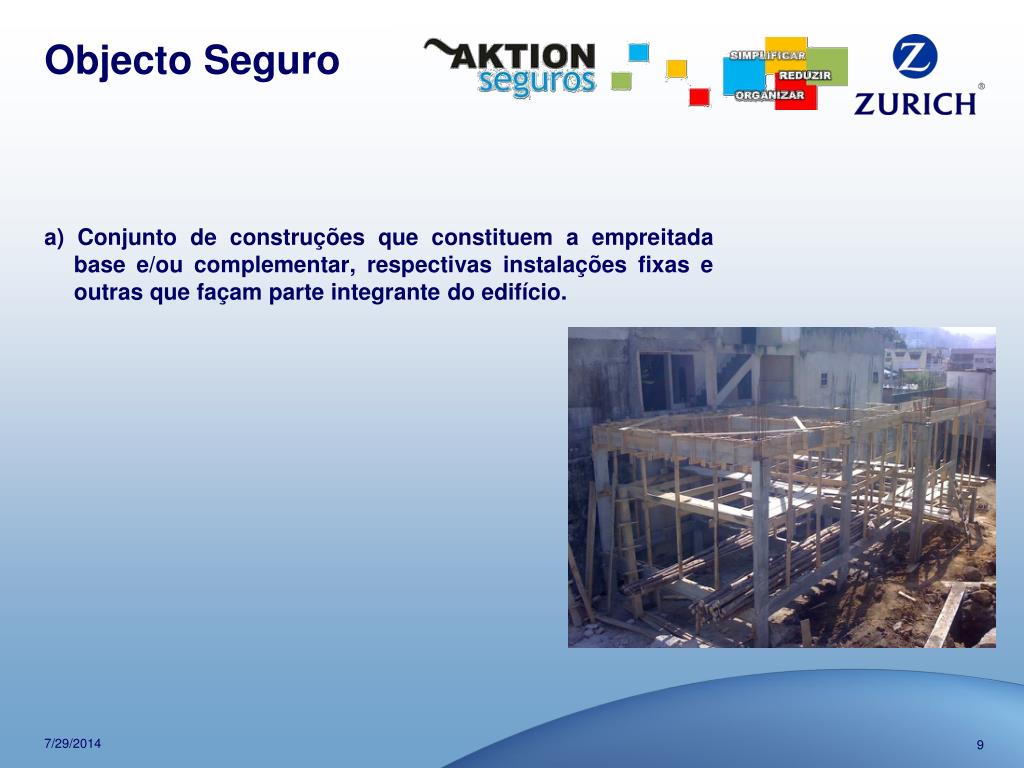 Objecto Seguro

AKTION seguros

SIMPLIFICAR
REDUZIR
ORGANIZAR

Z
ZURICH®

a) Conjunto de construções que constituem a empreitada base e/ou complementar, respectivas instalações fixas e outras que façam parte integrante do edifício.

7/29/2014

9